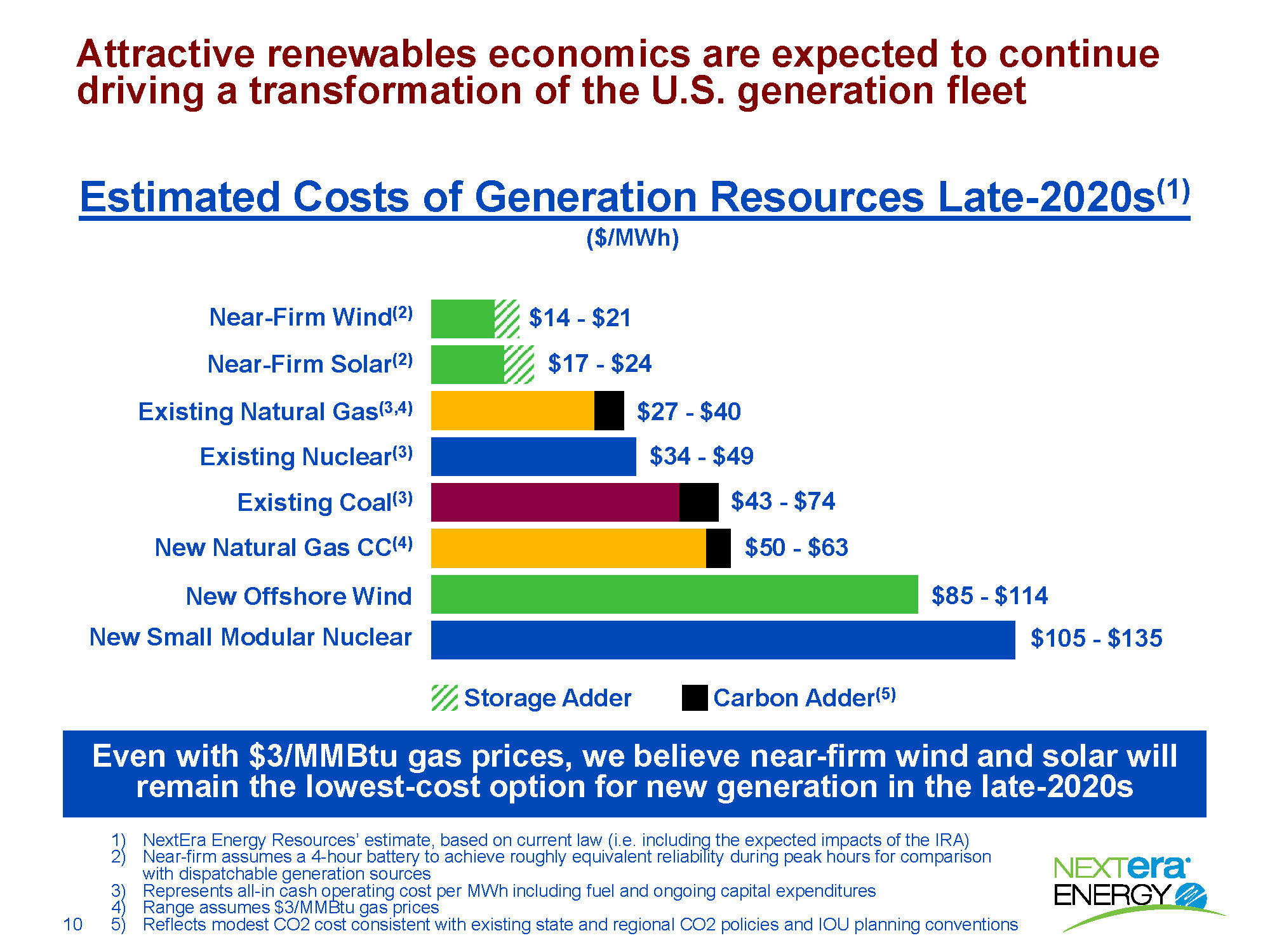 Attractive renewables economics are expected to continue driving a transformation of the U.S. generation fleet

Estimated Costs of Generation Resources Late-2020s$^{(1)}$

($/MWh)

Near-Firm Wind$^{(2)}$ $14 - $21

Near-Firm Solar$^{(2)}$ $17 - $24

Existing Natural Gas$^{(3,4)}$ $27 - $40

Existing Nuclear$^{(3)}$ $34 - $49

Existing Coal$^{(3)}$ $43 - $74

New Natural Gas CC$^{(4)}$ $50 - $63

New Offshore Wind $85 - $114

New Small Modular Nuclear $105 - $135

Storage Adder Carbon Adder$^{(5)}$

Even with $3/MMBtu gas prices, we believe near-firm wind and solar will remain the lowest-cost option for new generation in the late-2020s

1) NextEra Energy Resources' estimate, based on current law (i.e. including the expected impacts of the IRA)
2) Near-firm assumes a 4-hour battery to achieve roughly equivalent reliability during peak hours for comparison with dispatchable generation sources
3) Represents all-in cash operating cost per MWh including fuel and ongoing capital expenditures
4) Range assumes $3/MMBtu gas prices
5) Reflects modest CO2 cost consistent with existing state and regional CO2 policies and IOU planning conventions

10

NEXTera ENERGY